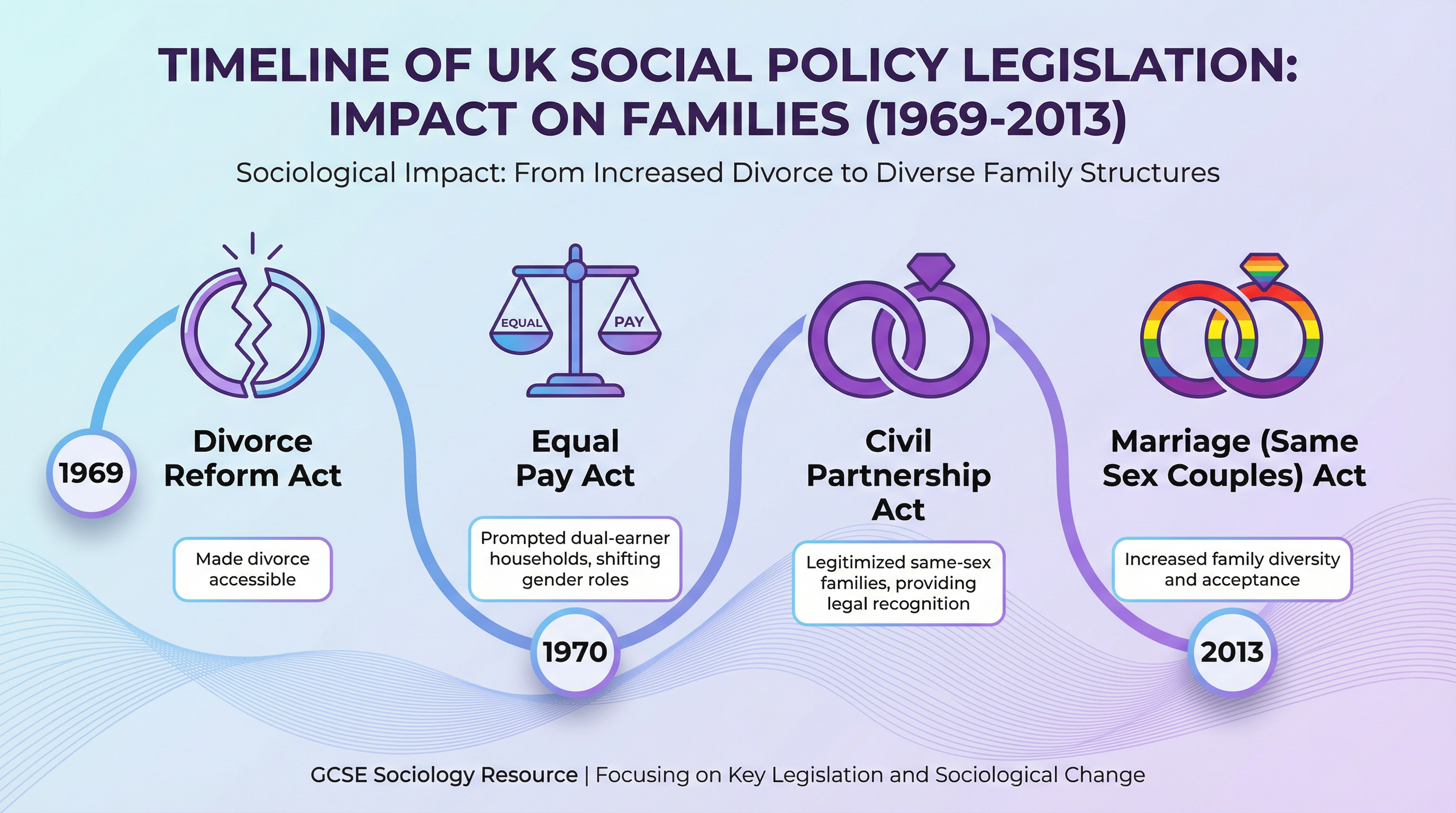 TIMELINE OF UK SOCIAL POLICY LEGISLATION: IMPACT ON FAMILIES (1969-2013)

Sociological Impact: From Increased Divorce to Diverse Family Structures

1969

Divorce Reform Act

Made divorce accessible

EQUAL

PAY

Equal Pay Act

Prompted dual-earner households, shifting gender roles

1970

Civil Partnership Act

Legitimized same-sex families, providing legal recognition

Marriage (Same Sex Couples) Act

Increased family diversity and acceptance

2013

GCSE Sociology Resource | Focusing on Key Legislation and Sociological Change